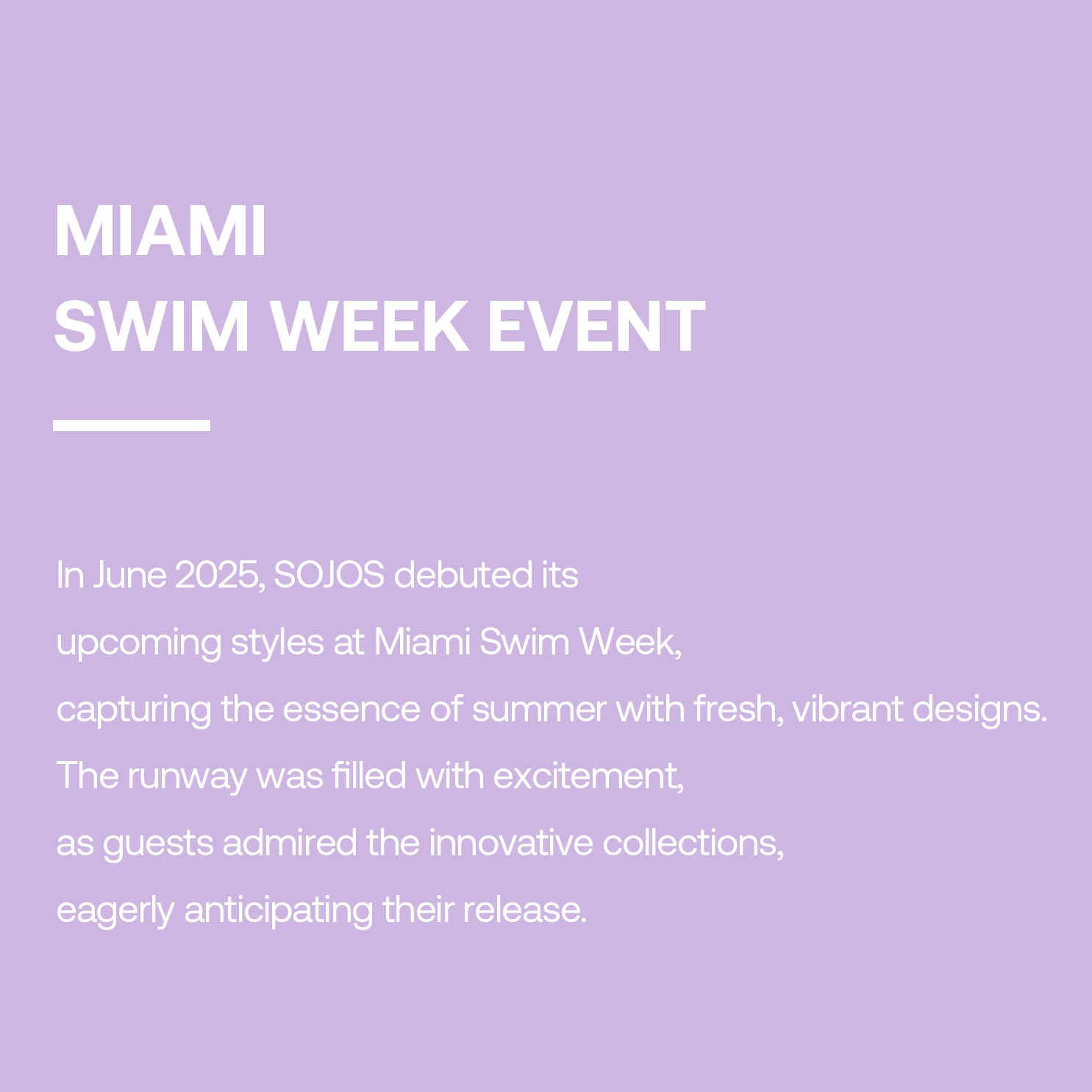 MIAMI
SWIM WEEK EVENT

In June 2025, SOJOS debuted its upcoming styles at Miami Swim Week, capturing the essence of summer with fresh, vibrant designs. The runway was filled with excitement, as guests admired the innovative collections, eagerly anticipating their release.